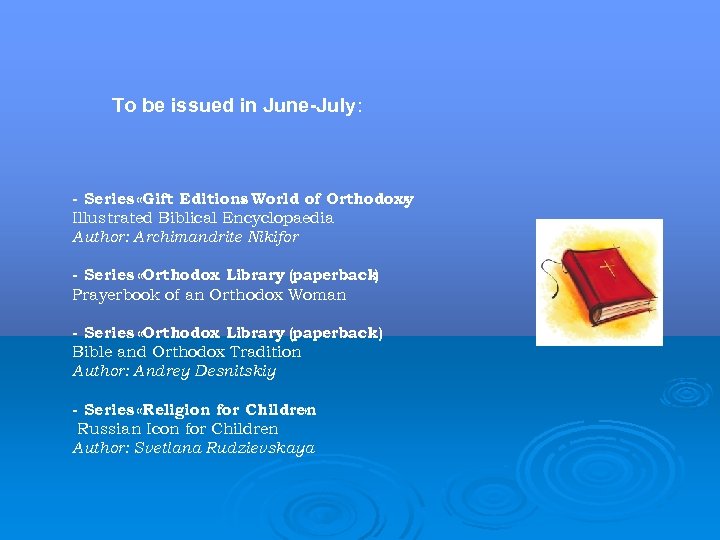 To be issued in June-July:

- Series «Gift Editions World of Orthodoxy
Illustrated Biblical Encyclopaedia
Author: Archimandrite Nikifor

- Series «Orthodox Library (paperback)
Prayerbook of an Orthodox Woman

- Series «Orthodox Library (paperback)
Bible and Orthodox Tradition
Author: Andrey Desnitskiy

- Series «Religion for Children
Russian Icon for Children
Author: Svetlana Rudzievskaya